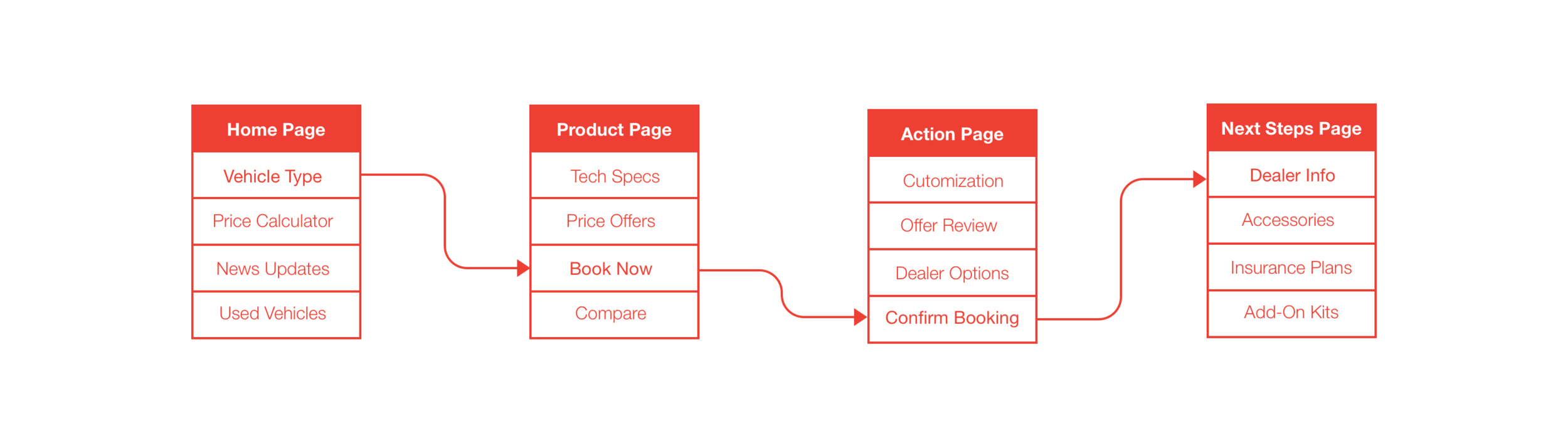 Home Page
Vehicle Type
Price Calculator
News Updates
Used Vehicles

Product Page
Tech Specs
Price Offers
Book Now
Compare

Action Page
Cutomization
Offer Review
Dealer Options
Confirm Booking

Next Steps Page
Dealer Info
Accessories
Insurance Plans
Add-On Kits